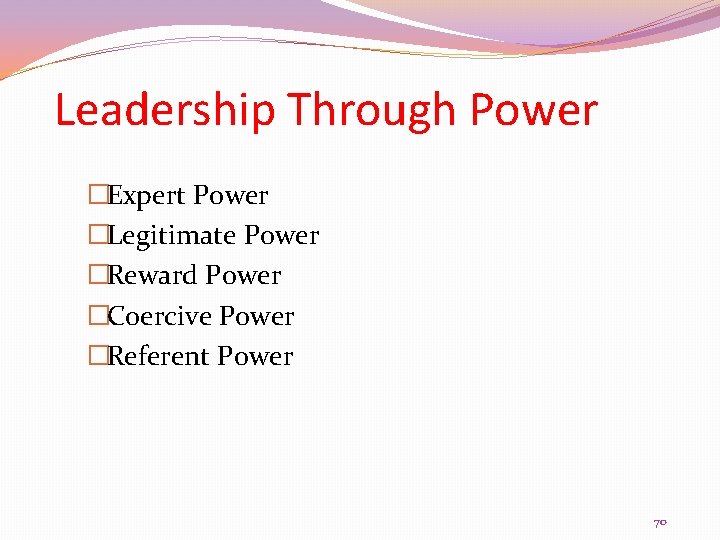 Leadership Through Power

□Expert Power
□Legitimate Power
□Reward Power
□Coercive Power
□Referent Power

70